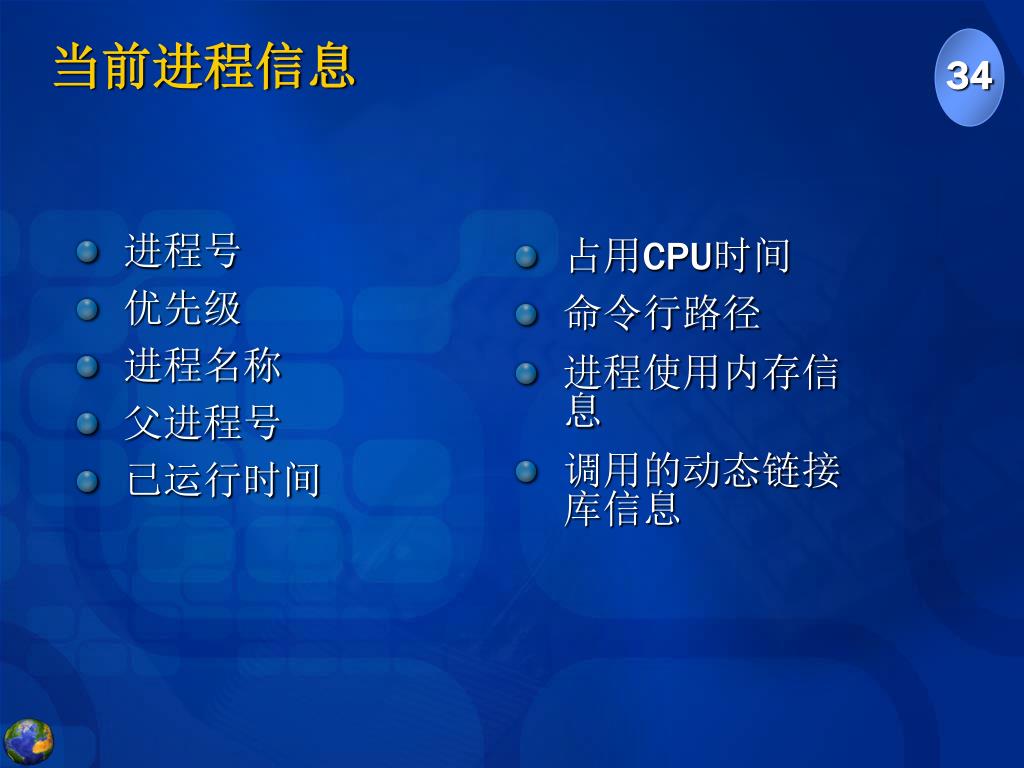 当前进程信息

34

进程号
优先级
进程名称
父进程号
已运行时间

占用CPU时间
命令行路径
进程使用内存信息
调用的动态链接库信息